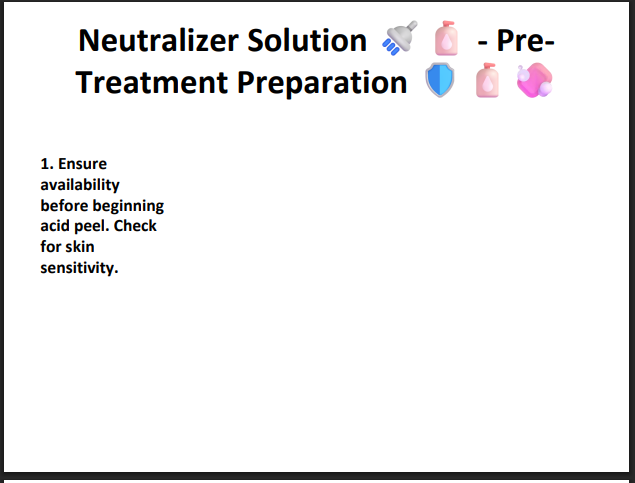 Neutralizer Solution - Pre-Treatment Preparation

1. Ensure availability before beginning acid peel. Check for skin sensitivity.